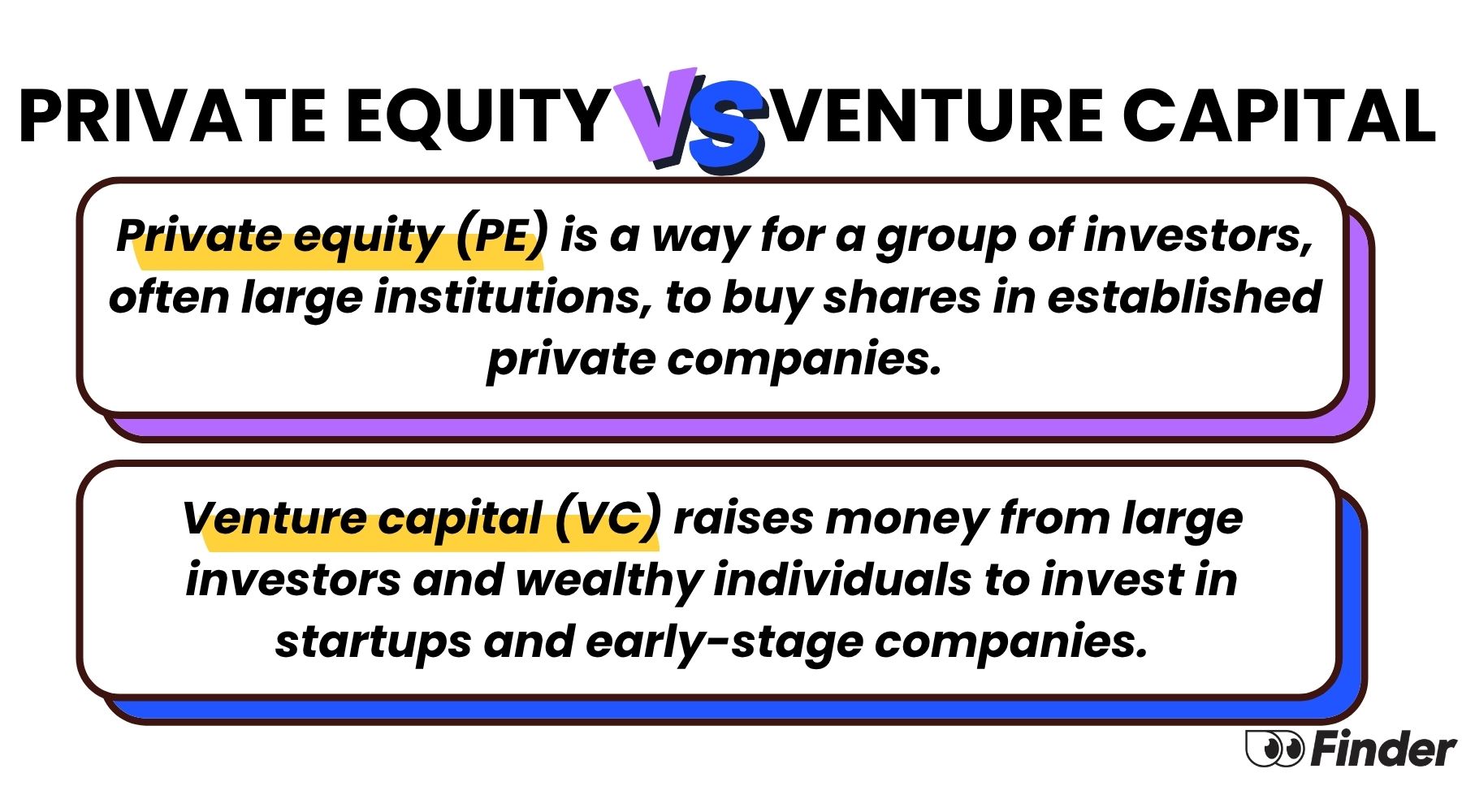 PRIVATE EQUITY VS VENTURE CAPITAL

Private equity (PE) is a way for a group of investors, often large institutions, to buy shares in established private companies.

Venture capital (VC) raises money from large investors and wealthy individuals to invest in startups and early-stage companies.

Finder